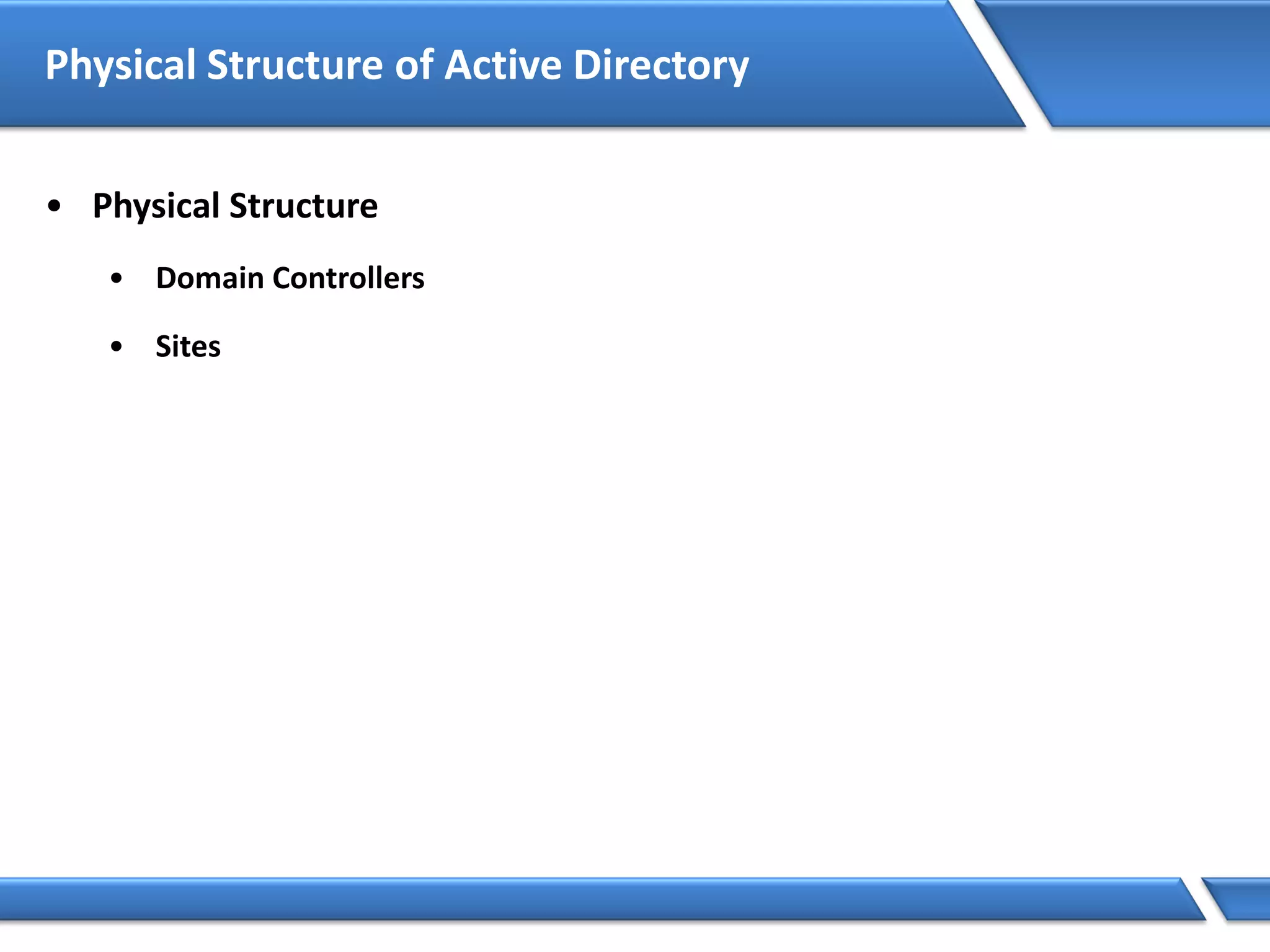 Physical Structure of Active Directory

• Physical Structure
  • Domain Controllers
  • Sites